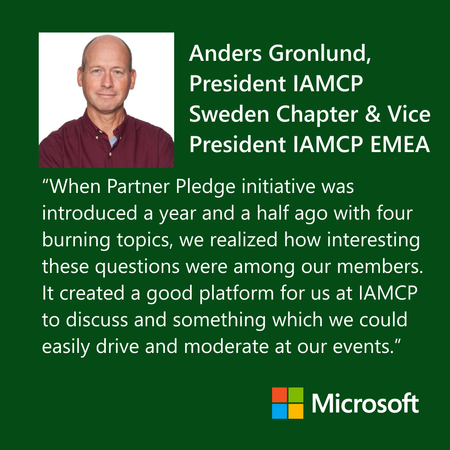 Anders Gronlund, President IAMCP Sweden Chapter & Vice President IAMCP EMEA

“When Partner Pledge initiative was introduced a year and a half ago with four burning topics, we realized how interesting these questions were among our members. It created a good platform for us at IAMCP to discuss and something which we could easily drive and moderate at our events.”

Microsoft